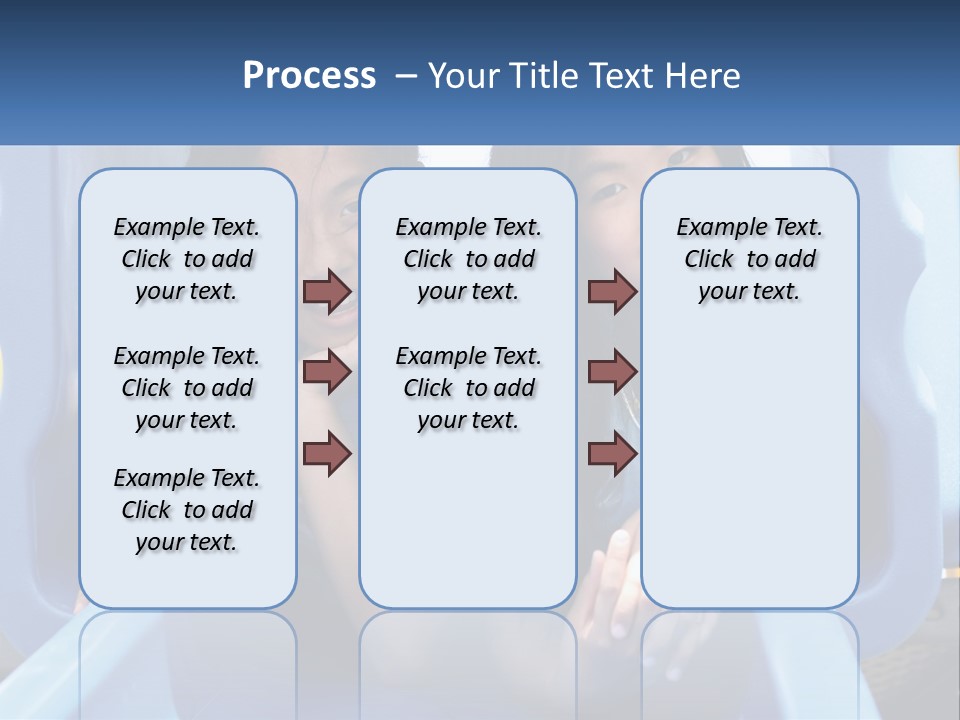 Process – Your Title Text Here

Example Text. Click to add your text.

Example Text. Click to add your text.

Example Text. Click to add your text.

Example Text. Click to add your text.

Example Text. Click to add your text.

Example Text. Click to add your text.